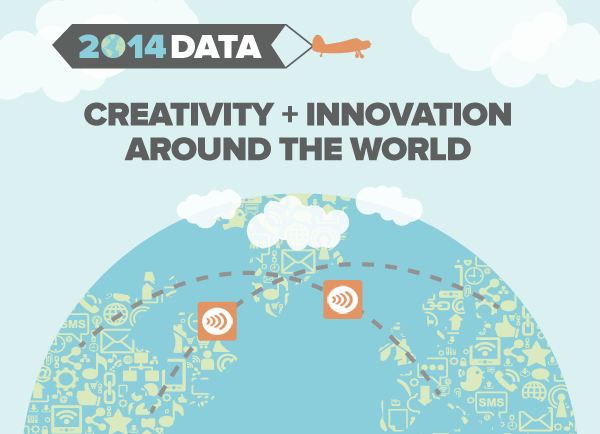 2014 DATA

CREATIVITY + INNOVATION AROUND THE WORLD

SMS

SMS

SMS